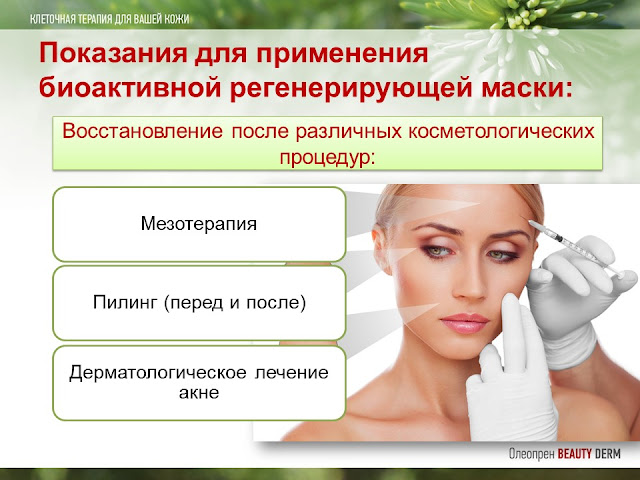 КЛЕТОЧНАЯ ТЕРАПИЯ ДЛЯ ВАШЕЙ КОЖИ

Показания для применения биоактивной регенерирующей маски:

Восстановление после различных косметологических процедур:

Мезотерапия

Пилинг (перед и после)

Дерматологическое лечение акне

Олеопрен BEAUTY DERM